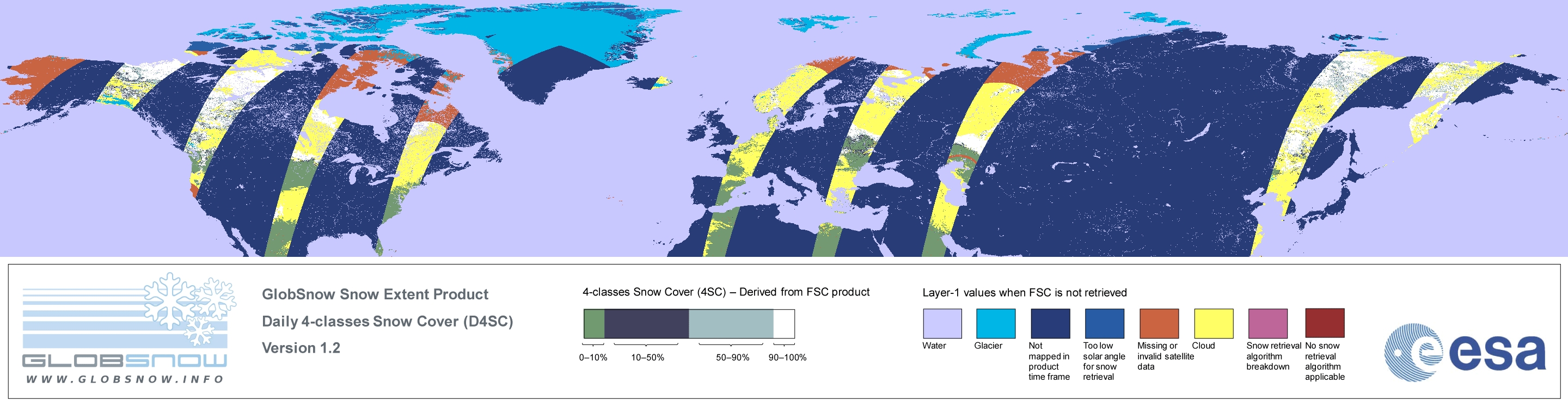 GLOBSNOW
WWW.GLOBSNOW.INFO

GlobSnow Snow Extent Product
Daily 4-classes Snow Cover (D4SC)
Version 1.2

4-classes Snow Cover (4SC) – Derived from FSC product

0–10%
10–50%
50–90%
90–100%

Layer-1 values when FSC is not retrieved

Water
Glacier
Not mapped in product time frame
Too low solar angle for snow retrieval
Missing or invalid satellite data
Cloud
Snow retrieval algorithm breakdown
No snow retrieval algorithm applicable

esa